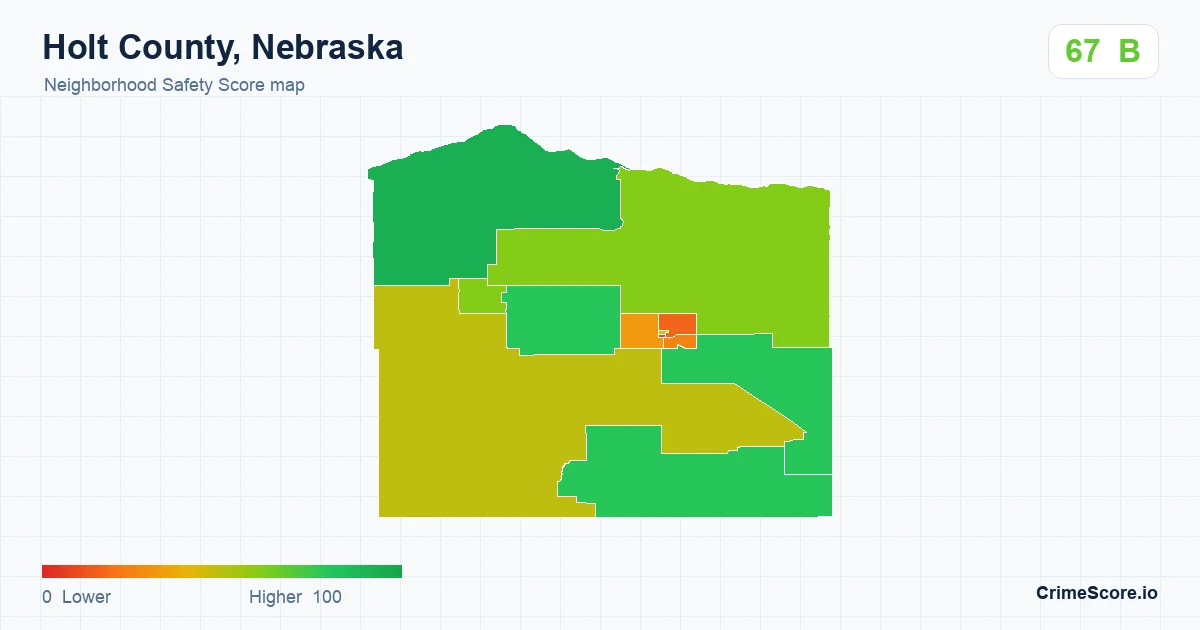 Holt County, Nebraska
Neighborhood Safety Score map

67 B

0 Lower
Higher 100

CrimeScore.io